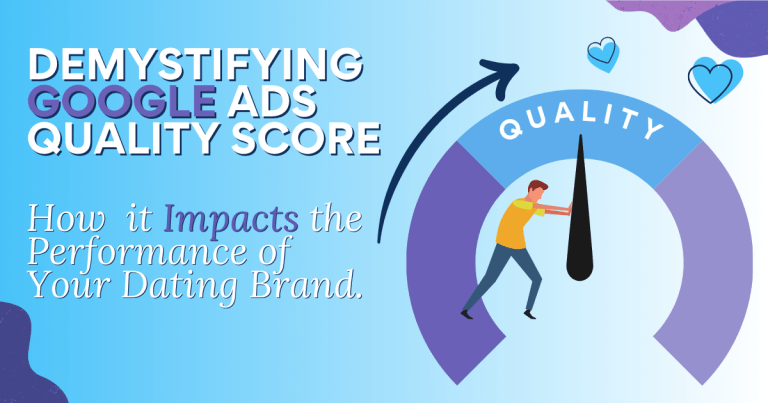 DEMYSTIFYING GOOGLE ADS QUALITY SCORE

How  it Impacts the Performance of Your Dating Brand.

QUALITY